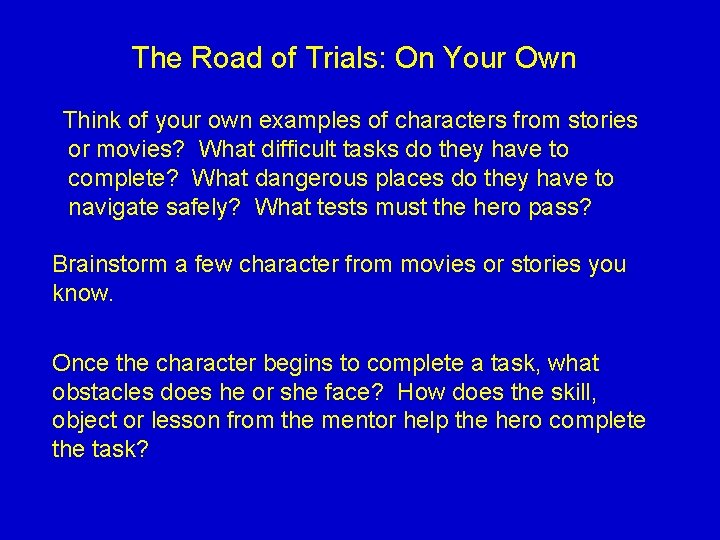 The Road of Trials: On Your Own

Think of your own examples of characters from stories or movies? What difficult tasks do they have to complete? What dangerous places do they have to navigate safely? What tests must the hero pass?

Brainstorm a few character from movies or stories you know.

Once the character begins to complete a task, what obstacles does he or she face? How does the skill, object or lesson from the mentor help the hero complete the task?